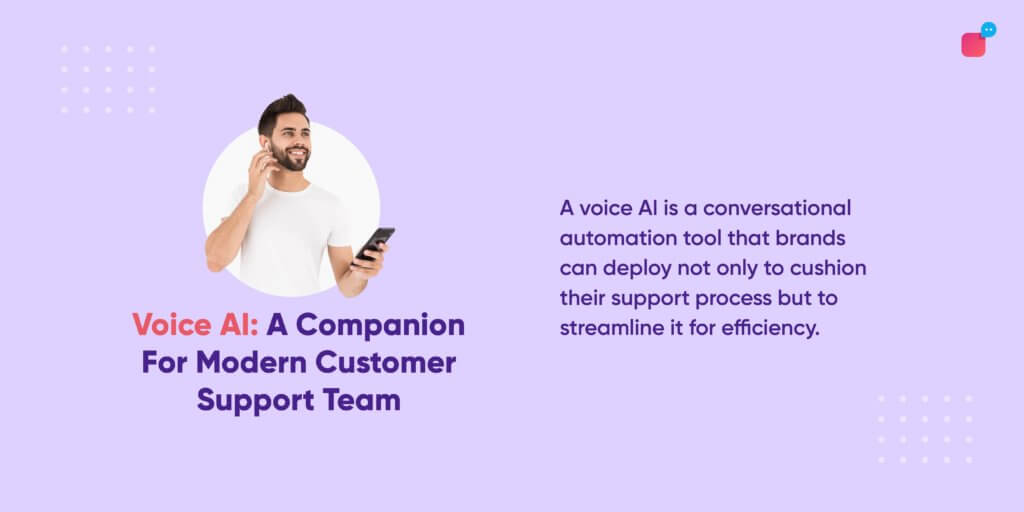 Voice AI: A Companion For Modern Customer Support Team

A voice AI is a conversational automation tool that brands can deploy not only to cushion their support process but to streamline it for efficiency.